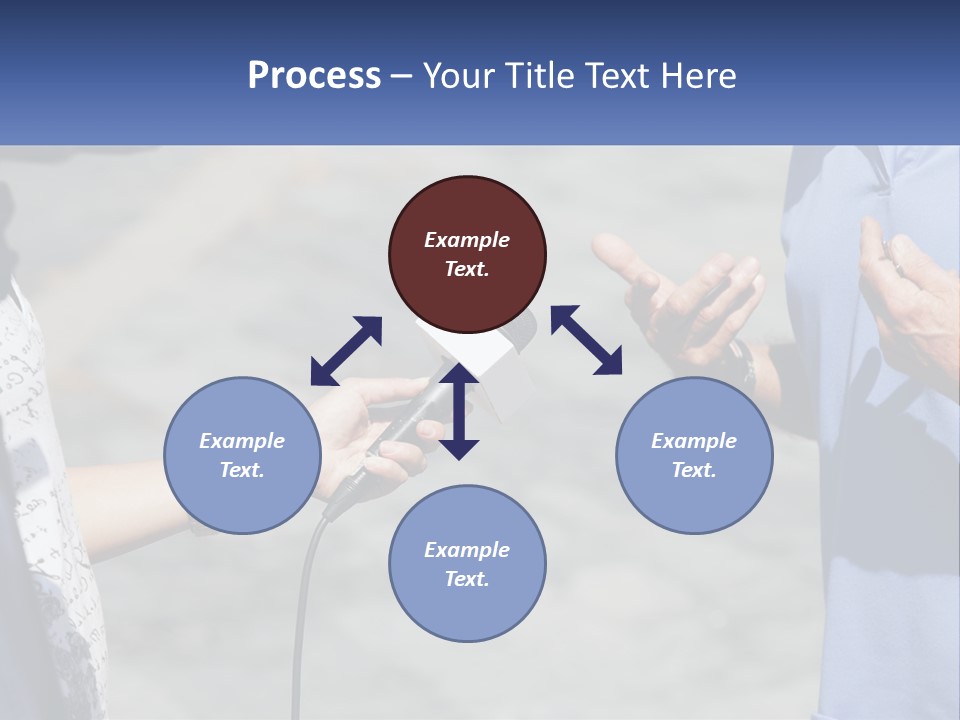 Process – Your Title Text Here

Example Text.

Example Text.

Example Text.

Example Text.